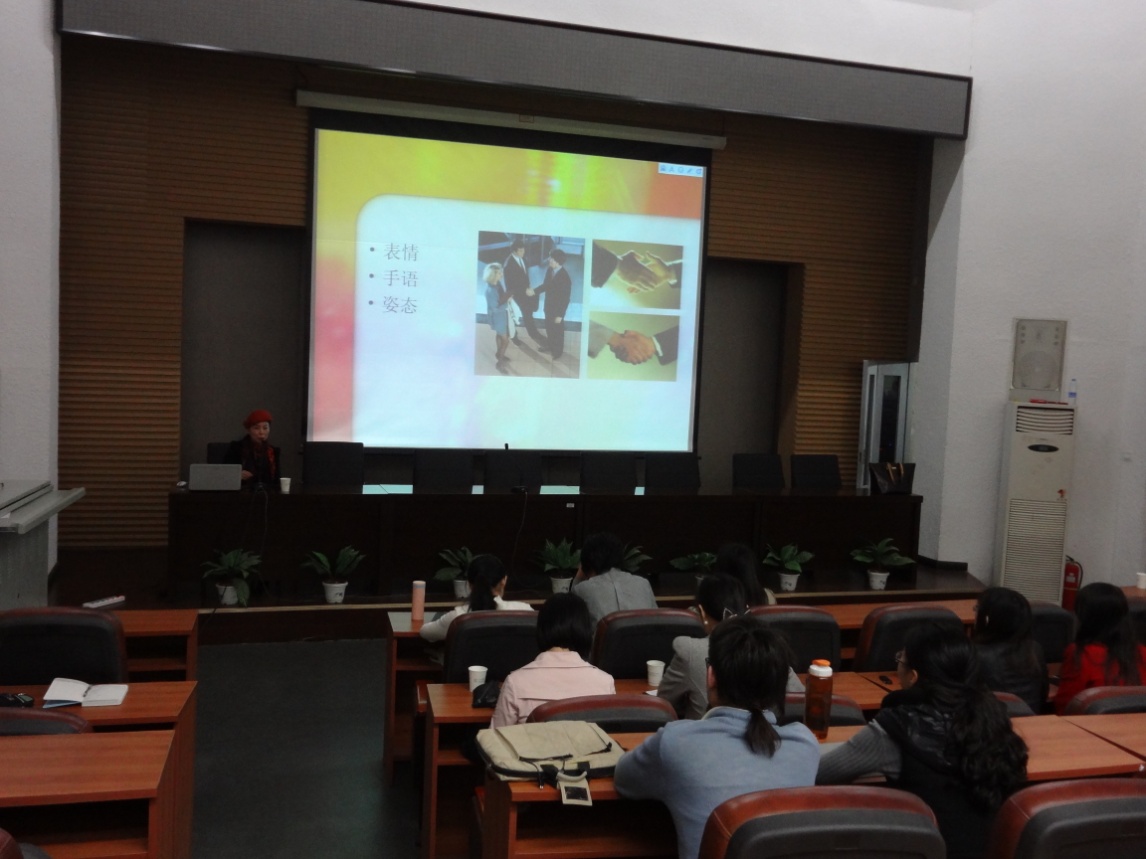 • 表情
• 手语
• 姿态